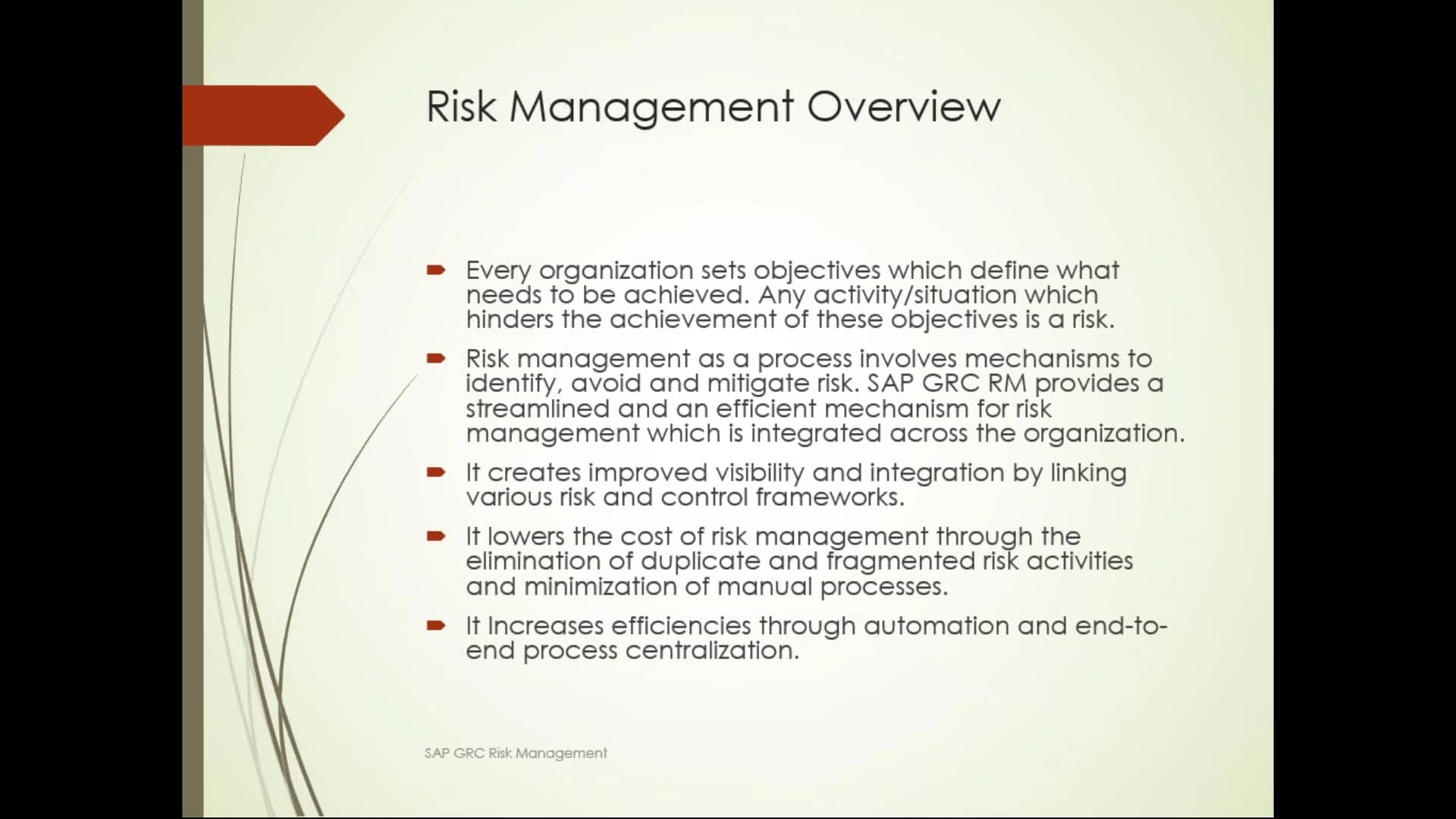 Risk Management Overview

Every organization sets objectives which define what needs to be achieved. Any activity/situation which hinders the achievement of these objectives is a risk.

Risk management as a process involves mechanisms to identify, avoid and mitigate risk. SAP GRC RM provides a streamlined and an efficient mechanism for risk management which is integrated across the organization.

It creates improved visibility and integration by linking various risk and control frameworks.

It lowers the cost of risk management through the elimination of duplicate and fragmented risk activities and minimization of manual processes.

It Increases efficiencies through automation and end-to-end process centralization.

SAP GRC Risk Management